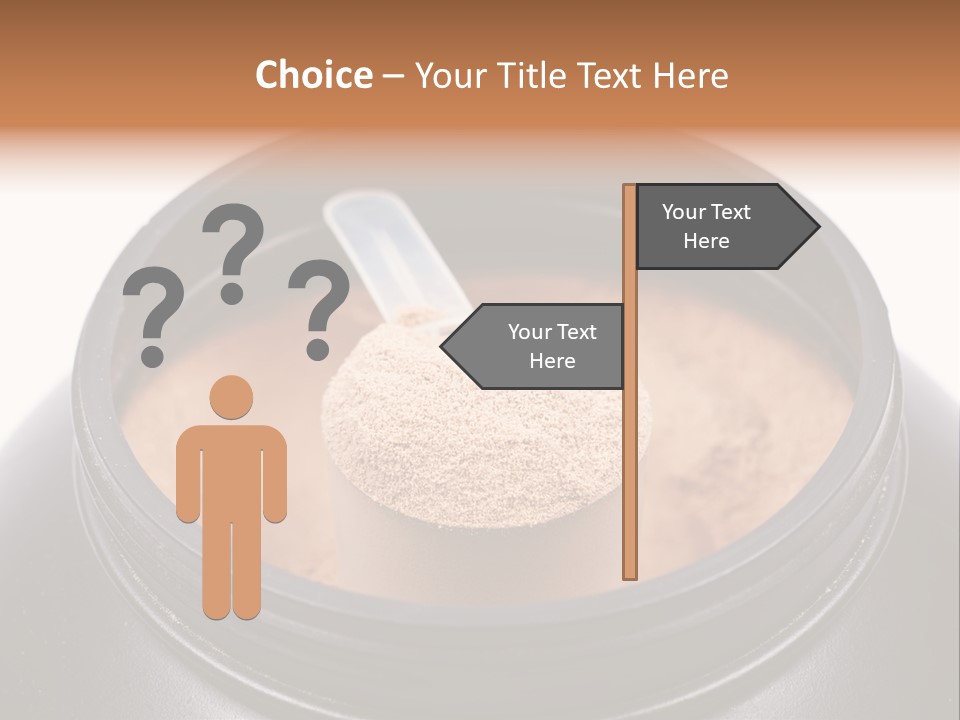 Choice – Your Title Text Here

? ? ?

Your Text Here

Your Text Here